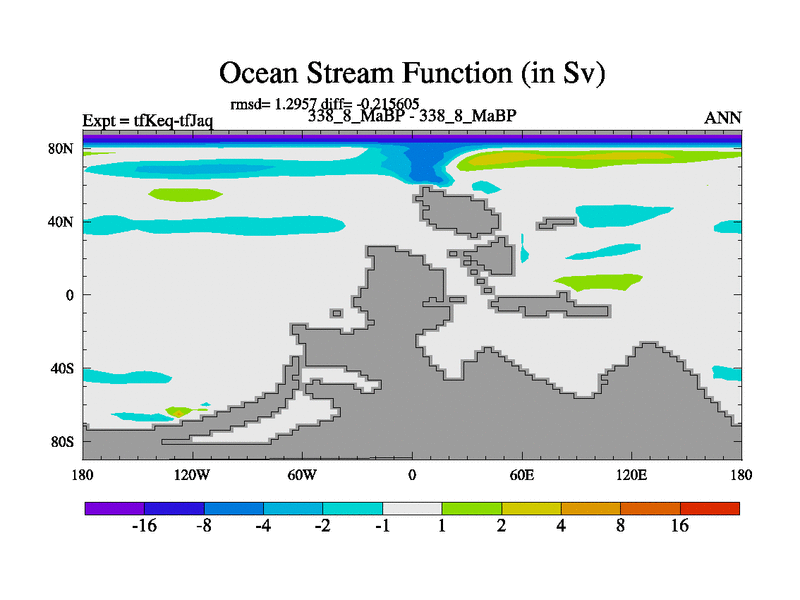 Ocean Stream Function (in Sv)

rmsd= 1.2957 diff= -0.215605

Expt = tfKeq-tfJaq

338_8_MaBP - 338_8_MaBP

ANN

80N
40N
0
40S
80S

180
120W
60W
0
60E
120E
180

-16
-8
-4
-2
-1
1
2
4
8
16